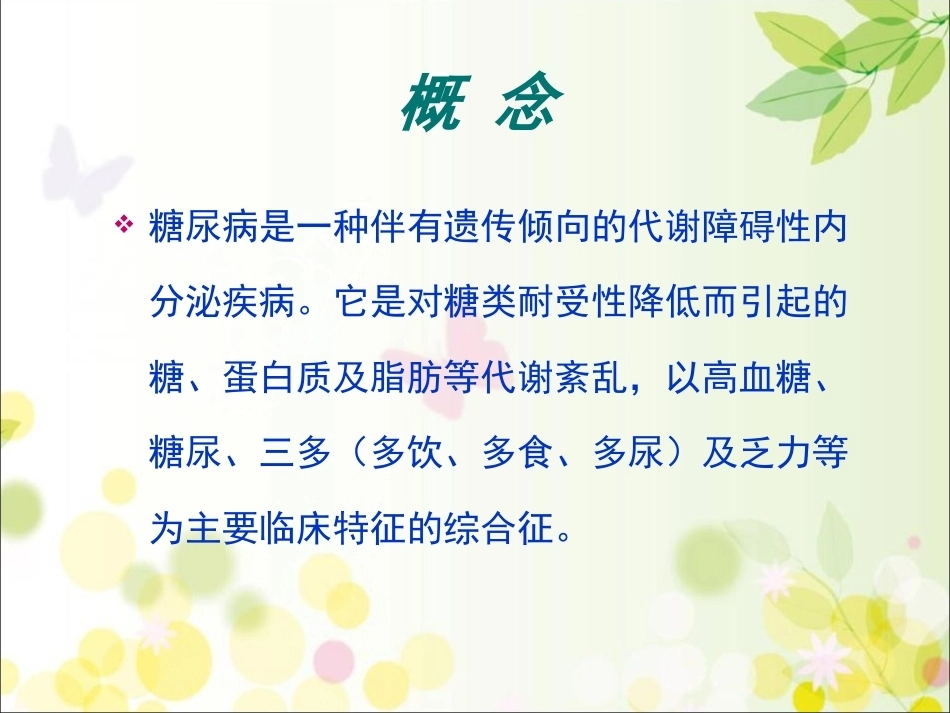 概 念

❖ 糖尿病是一种伴有遗传倾向的代谢障碍性内分泌疾病。它是对糖类耐受性降低而引起的糖、蛋白质及脂肪等代谢紊乱，以高血糖、糖尿、三多（多饮、多食、多尿）及乏力等为主要临床特征的综合征。